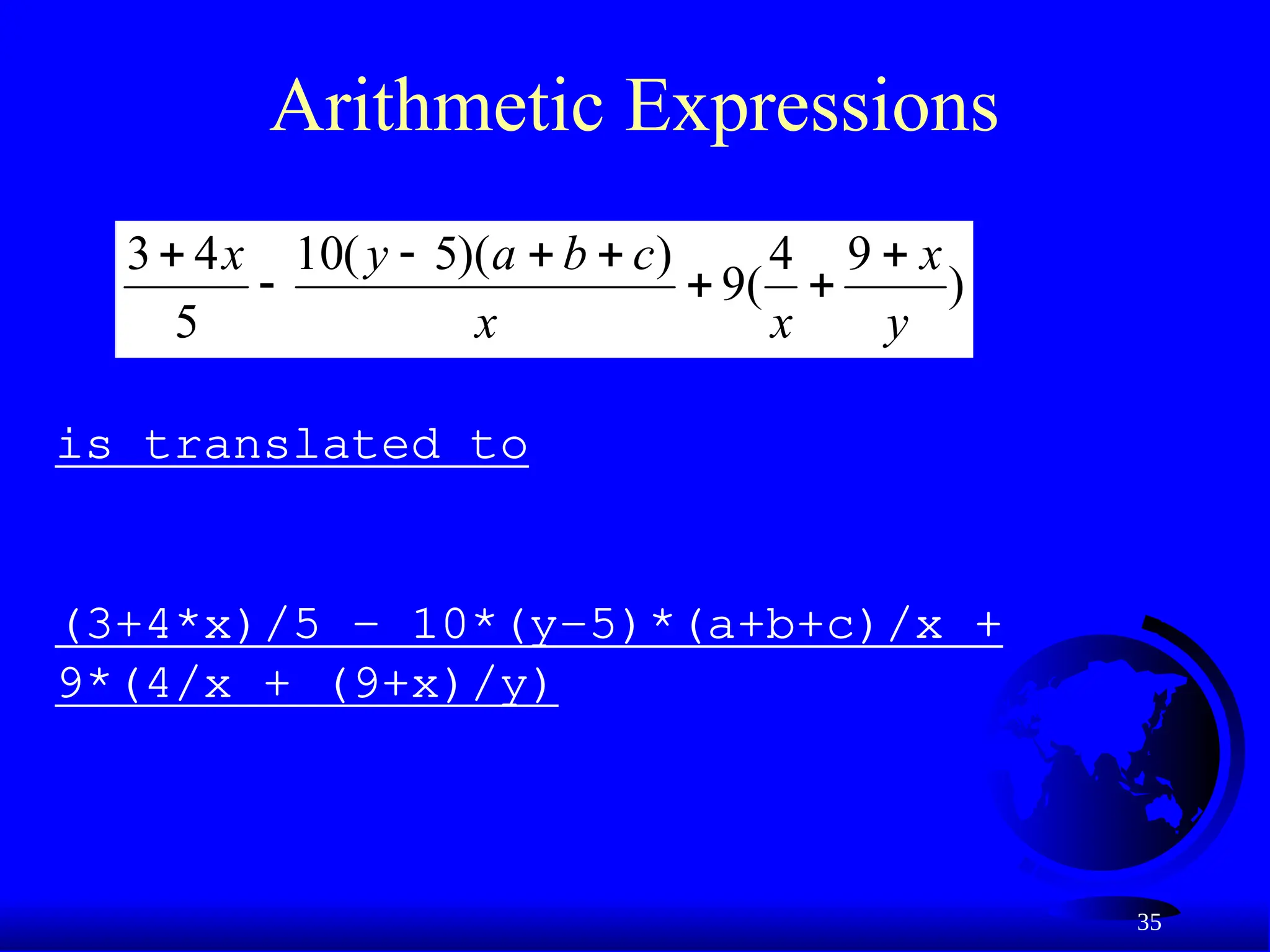 Arithmetic Expressions

$\frac{3+4x}{5} - \frac{10(y-5)(a+b+c)}{x} + 9(\frac{4}{x} + \frac{9+x}{y})$

is translated to

(3+4*x)/5 – 10*(y-5)*(a+b+c)/x + 9*(4/x + (9+x)/y)

35